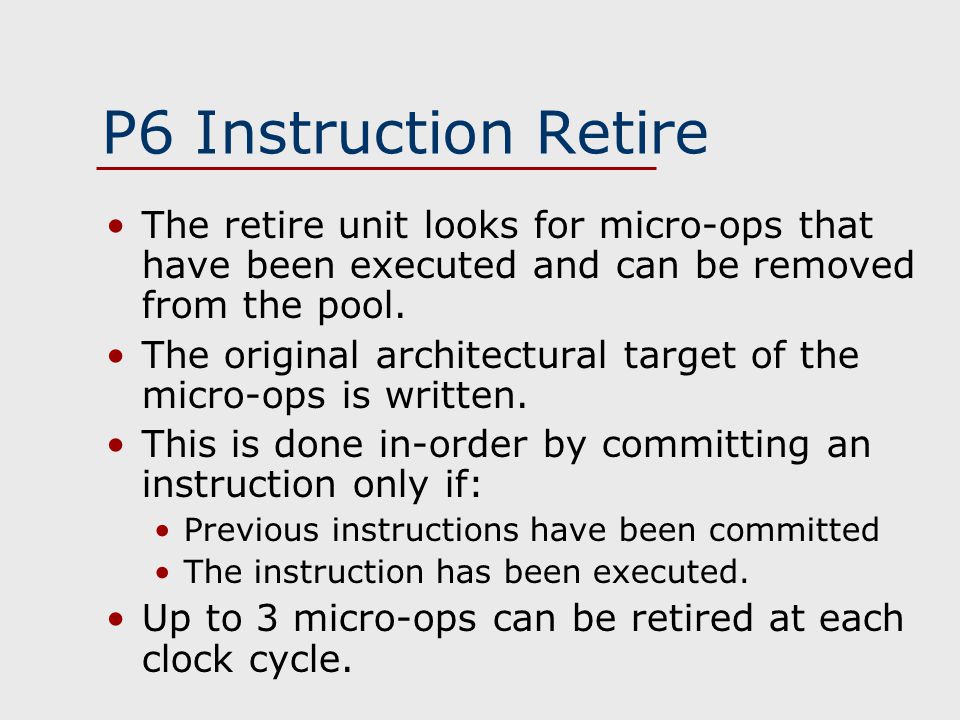 P6 Instruction Retire

• The retire unit looks for micro-ops that have been executed and can be removed from the pool.
• The original architectural target of the micro-ops is written.
• This is done in-order by committing an instruction only if:
  • Previous instructions have been committed
  • The instruction has been executed.
• Up to 3 micro-ops can be retired at each clock cycle.